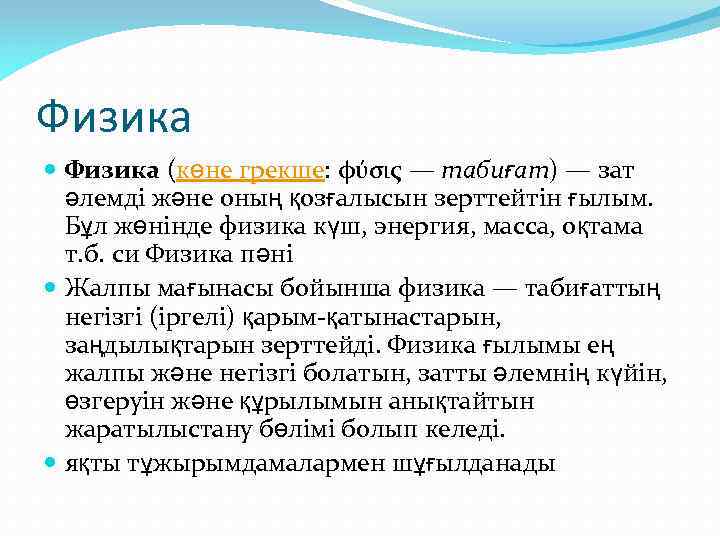 Физика

Физика (көне грекше: φύσις — табиғат) — зат әлемді және оның қозғалысын зерттейтін ғылым. Бұл жөнінде физика күш, энергия, масса, оқтама т.б. си Физика пәні

Жалпы мағынасы бойынша физика — табиғаттың негізгі (іргелі) қарым-қатынастарын, заңдылықтарын зерттейді. Физика ғылымы ең жалпы және негізгі болатын, затты әлемнің күйін, өзгеруін және құрылымын анықтайтын жаратылыстану бөлімі болып келеді.

яқты тұжырымдамалармен шұғылданады